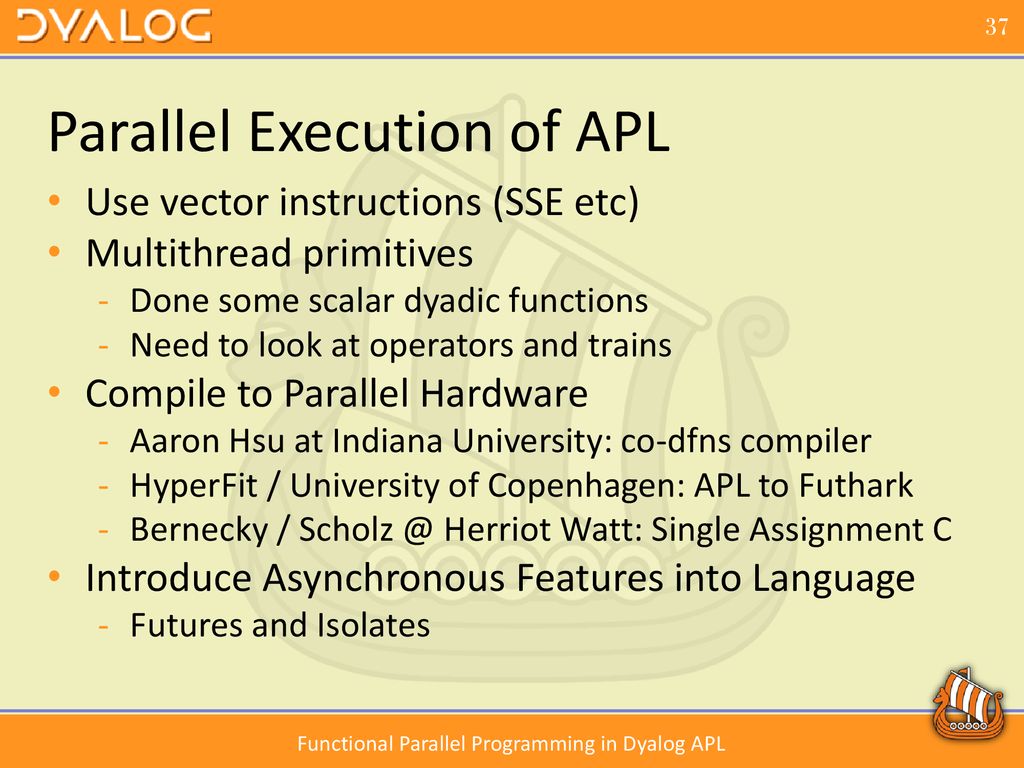 DYALOG

37

Parallel Execution of APL

• Use vector instructions (SSE etc)
• Multithread primitives
  - Done some scalar dyadic functions
  - Need to look at operators and trains
• Compile to Parallel Hardware
  - Aaron Hsu at Indiana University: co-dfns compiler
  - HyperFit / University of Copenhagen: APL to Futhark
  - Bernecky / Scholz @ Herriot Watt: Single Assignment C
• Introduce Asynchronous Features into Language
  - Futures and Isolates

Functional Parallel Programming in Dyalog APL